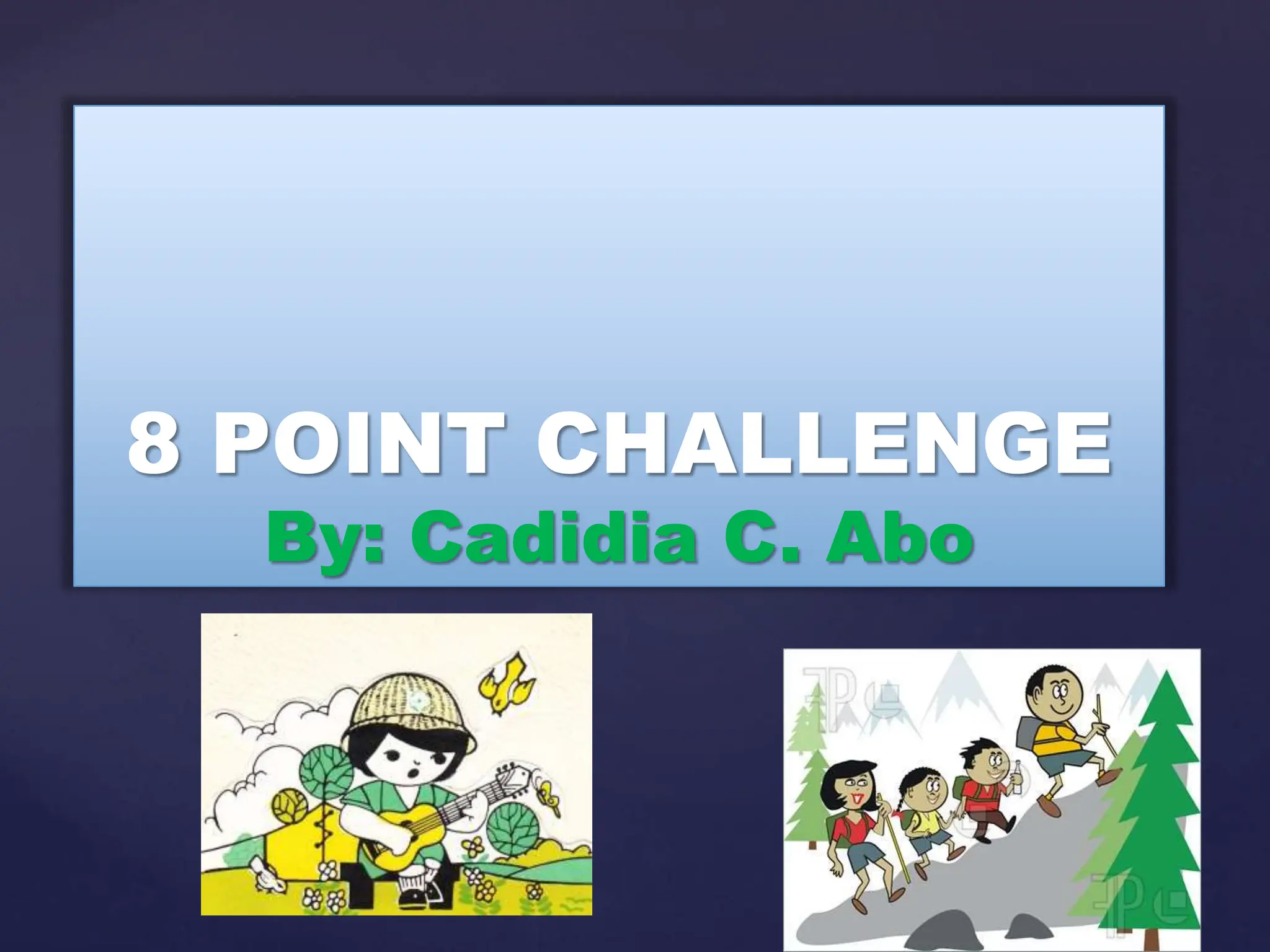 8 POINT CHALLENGE
By: Cadidia C. Abo